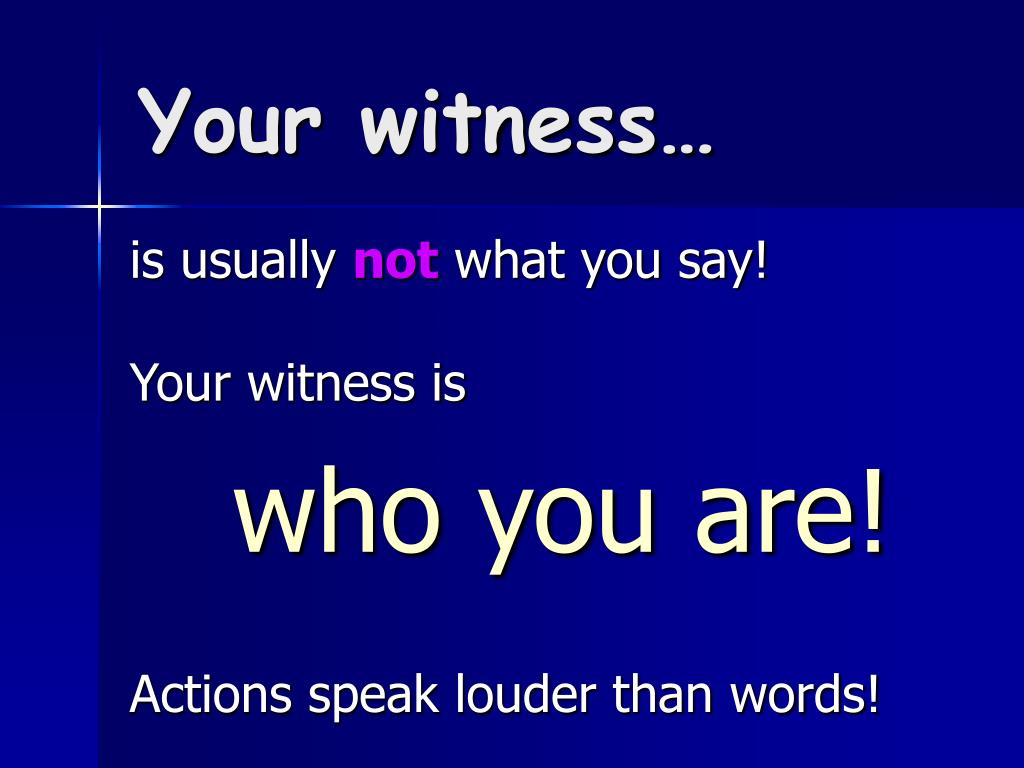 Your witness…

is usually not what you say!

Your witness is

who you are!

Actions speak louder than words!